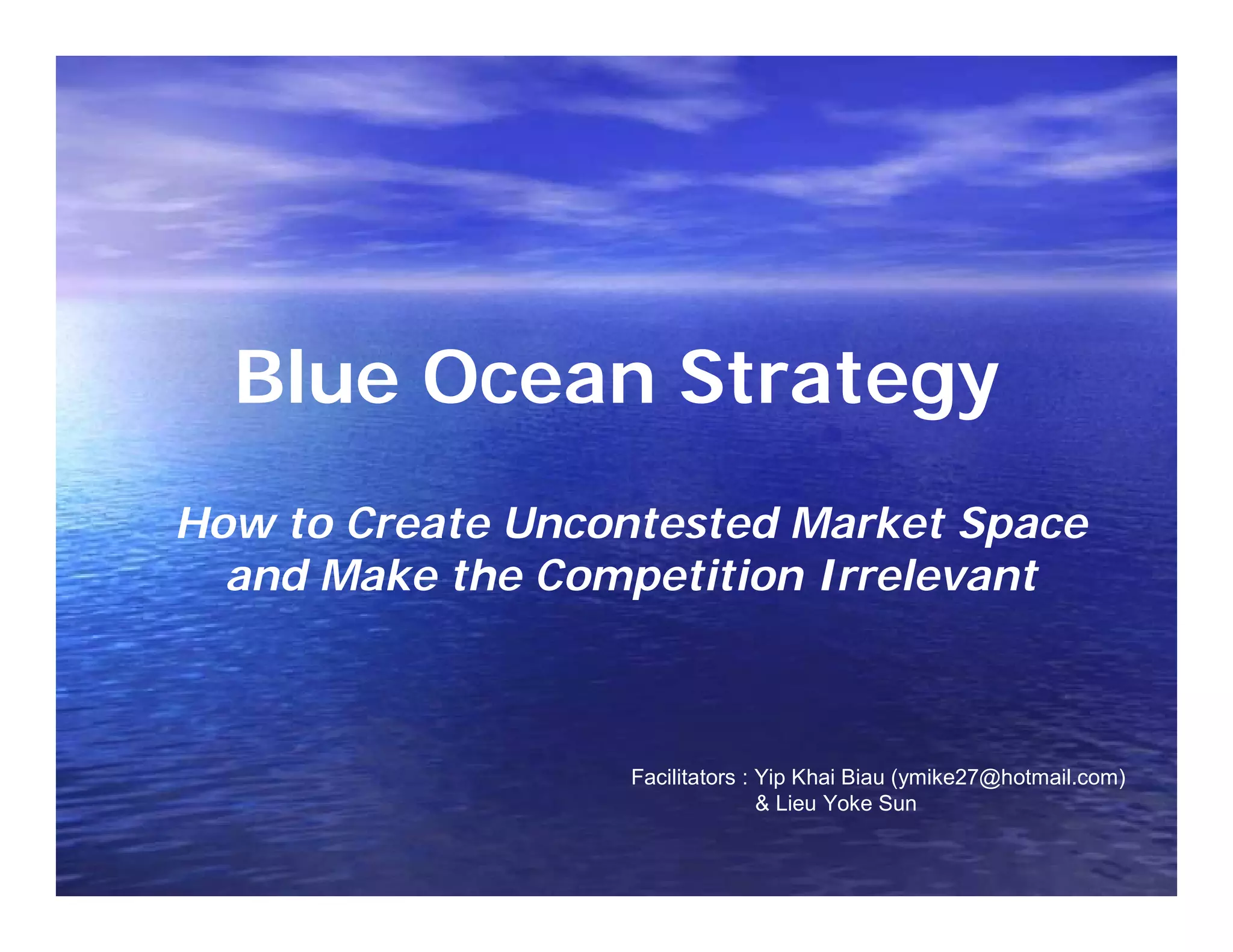 Blue Ocean Strategy

How to Create Uncontested Market Space and Make the Competition Irrelevant

Facilitators : Yip Khai Biau (ymike27@hotmail.com)
& Lieu Yoke Sun